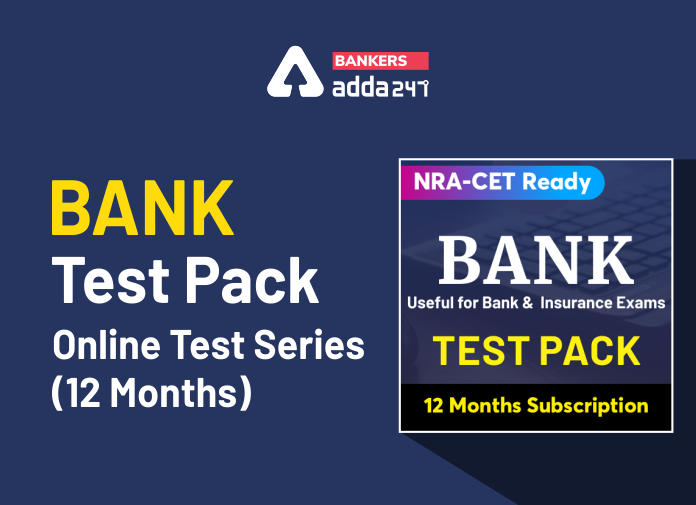 BANKERS
adda247

BANK
Test Pack
Online Test Series
(12 Months)

NRA-CET Ready
BANK
Useful for Bank & Insurance Exams
TEST PACK
12 Months Subscription